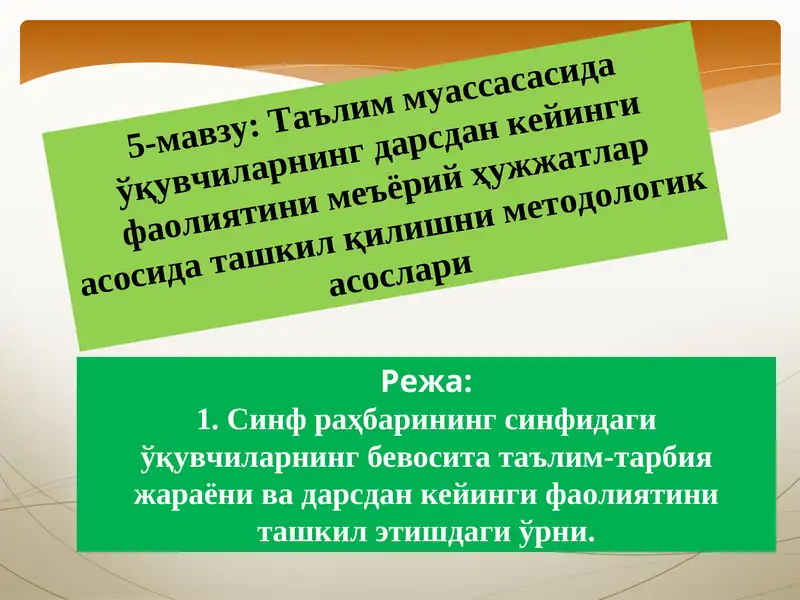 5-мавзу: Таълим муассасасида ўқувчиларнинг дарсдан кейинги фаолиятини меъёрий ҳужжатлар асосида ташкил қилишни методологик асослари

Режа:
1. Синф раҳбарининг синфидаги ўқувчиларнинг бевосита таълим-тарбия жараёни ва дарсдан кейинги фаолиятини ташкил этишдаги ўрни.